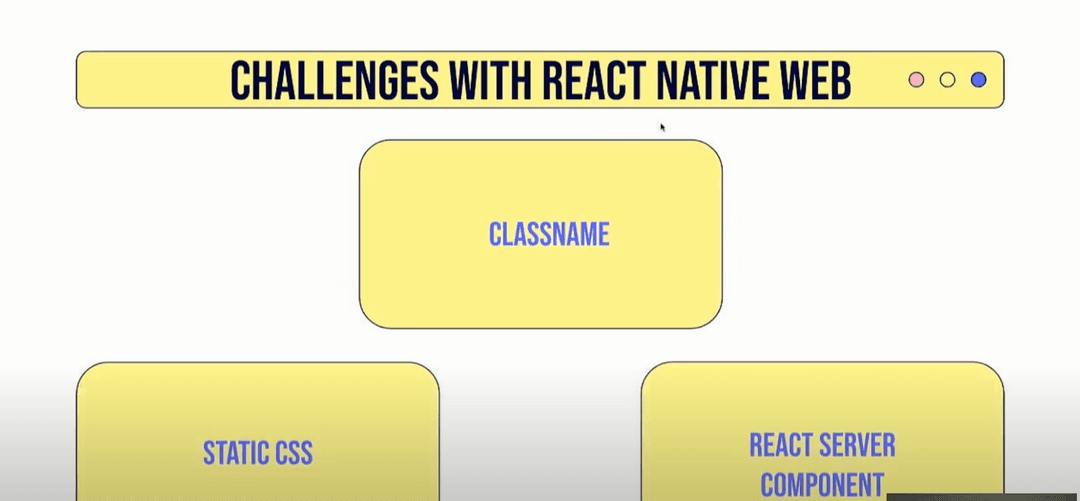 CHALLENGES WITH REACT NATIVE WEB

CLASSNAME

STATIC CSS

REACT SERVER COMPONENT